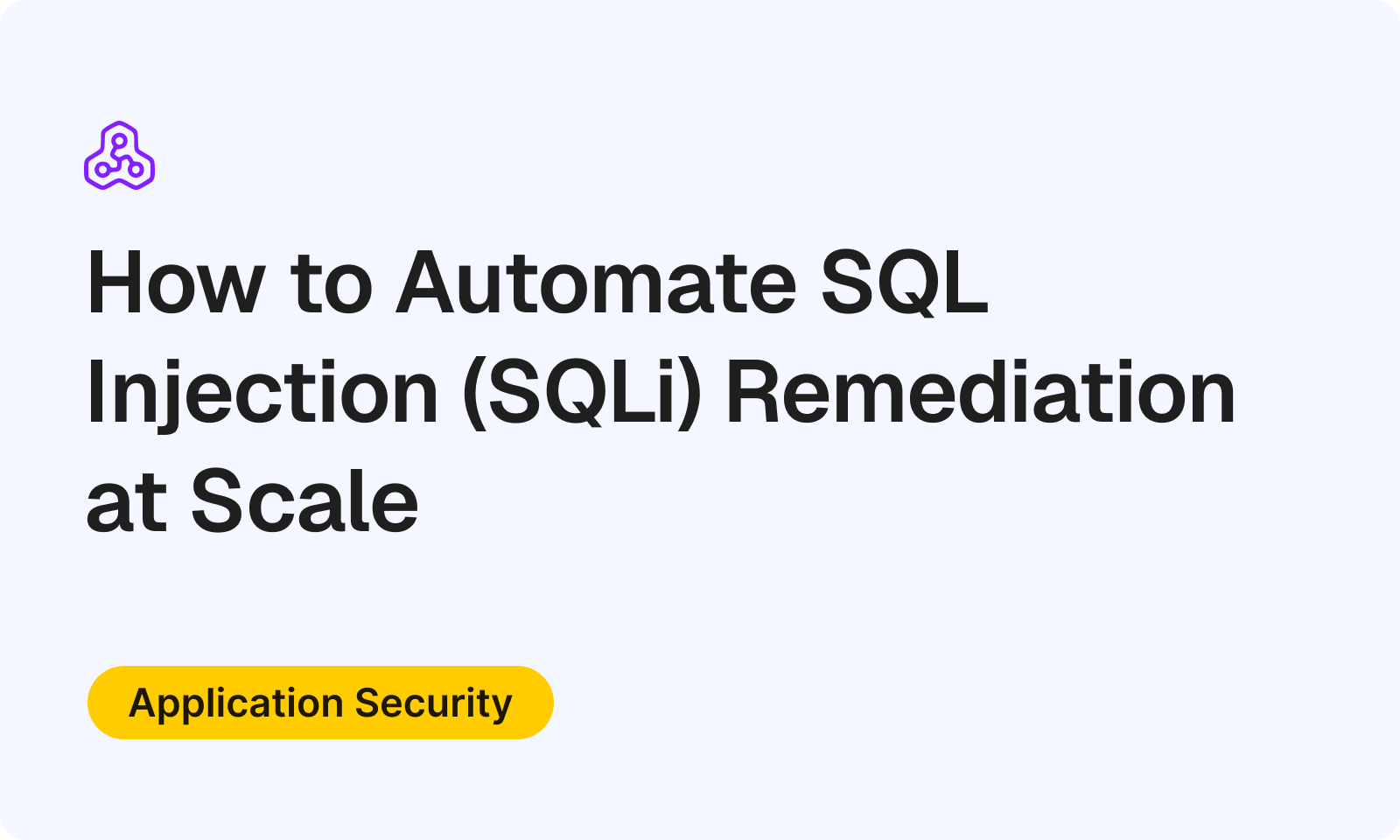 How to Automate SQL Injection (SQLi) Remediation at Scale

Application Security